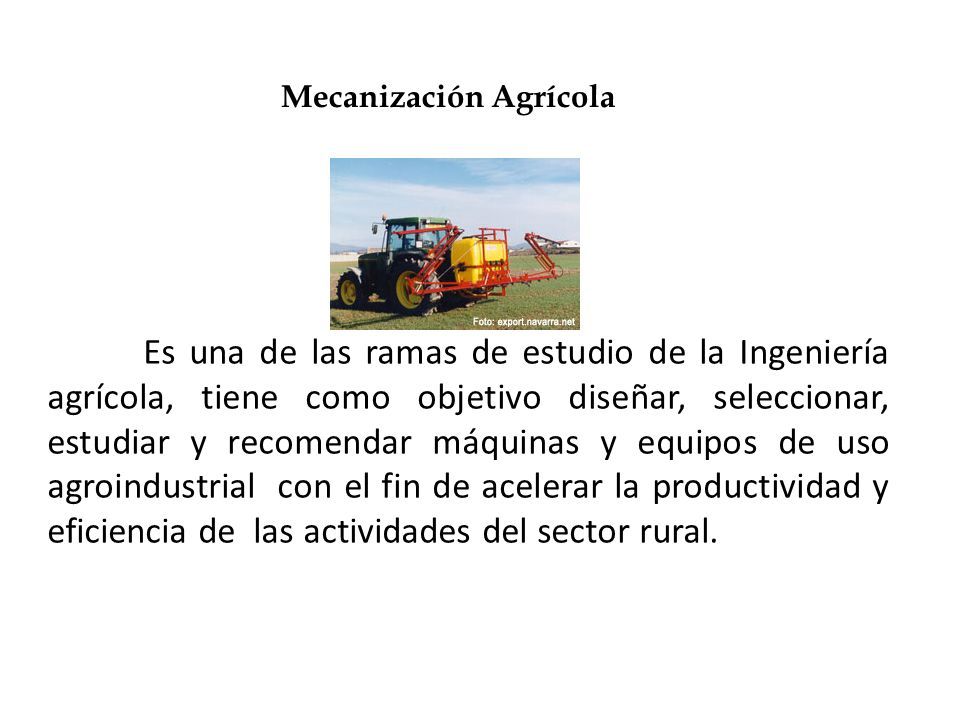 Mecanización Agrícola

Foto: export.navarra.net

Es una de las ramas de estudio de la Ingeniería agrícola, tiene como objetivo diseñar, seleccionar, estudiar y recomendar máquinas y equipos de uso agroindustrial con el fin de acelerar la productividad y eficiencia de las actividades del sector rural.